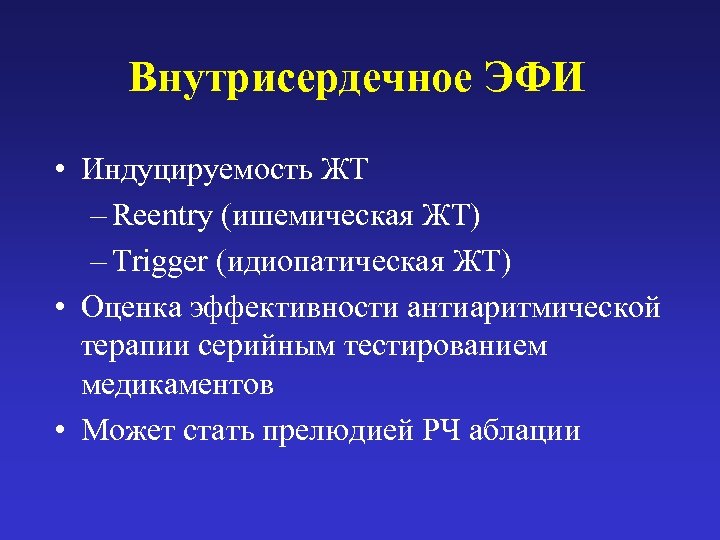 Внутрисердечное ЭФИ

• Индуцируемость ЖТ
– Reentry (ишемическая ЖТ)
– Trigger (идиопатическая ЖТ)
• Оценка эффективности антиаритмической терапии серийным тестированием медикаментов
• Может стать прелюдией РЧ аблации